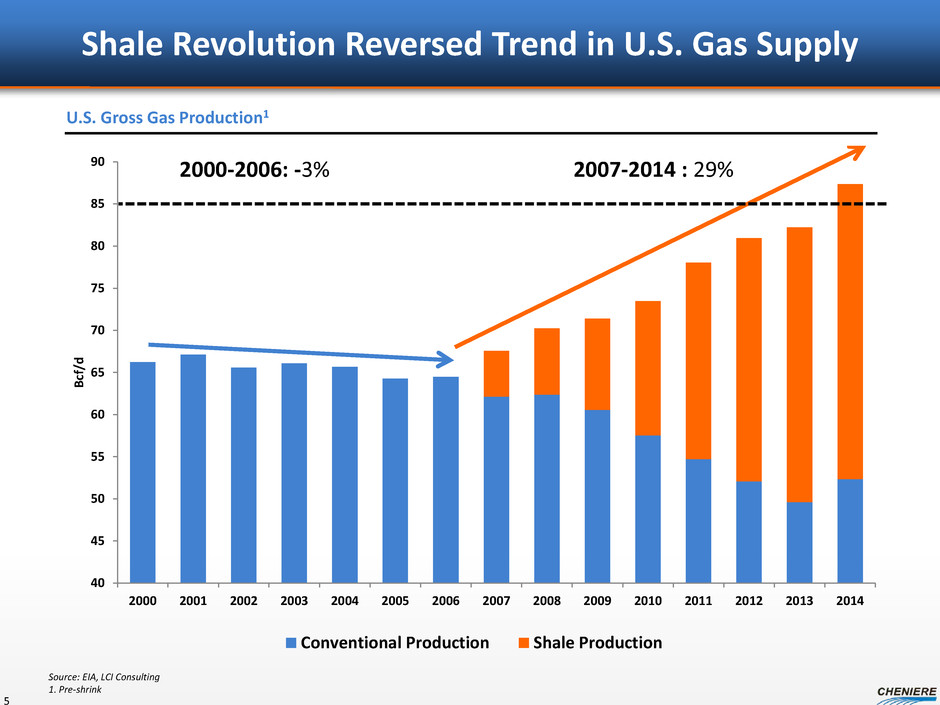 Shale Revolution Reversed Trend in U.S. Gas Supply

U.S. Gross Gas Production$^1$

2000-2006: -3%

2007-2014 : 29%

90
85
80
75
70
65
60
55
50
45
40

Bcf/d

2000 2001 2002 2003 2004 2005 2006 2007 2008 2009 2010 2011 2012 2013 2014

Conventional Production Shale Production

Source: EIA, LCI Consulting
1. Pre-shrink

5

CHENIERE